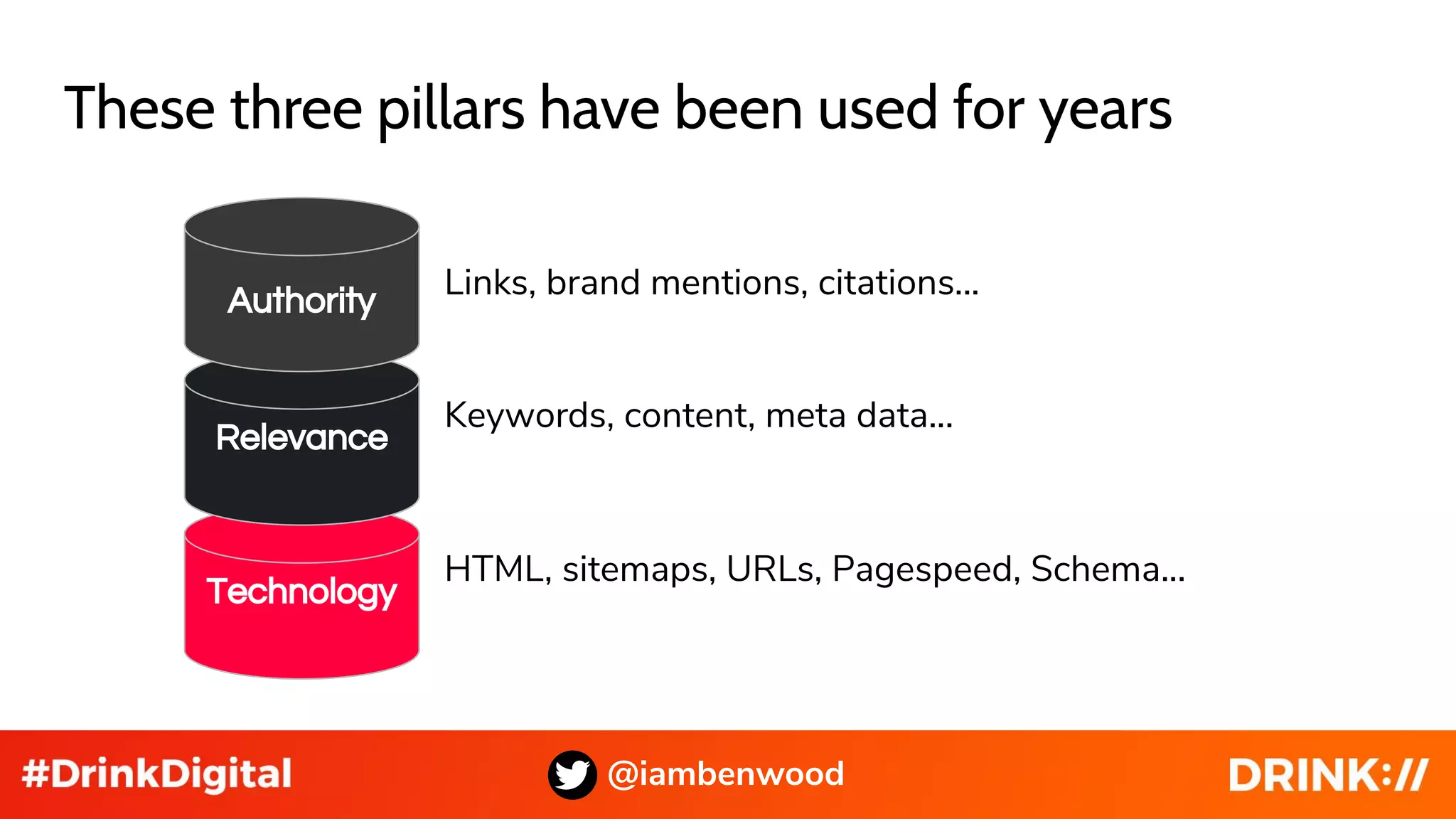 These three pillars have been used for years

Authority

Links, brand mentions, citations...

Relevance

Keywords, content, meta data...

Technology

HTML, sitemaps, URLs, Pagespeed, Schema...

#DrinkDigital

@iambenwood

DRINK://